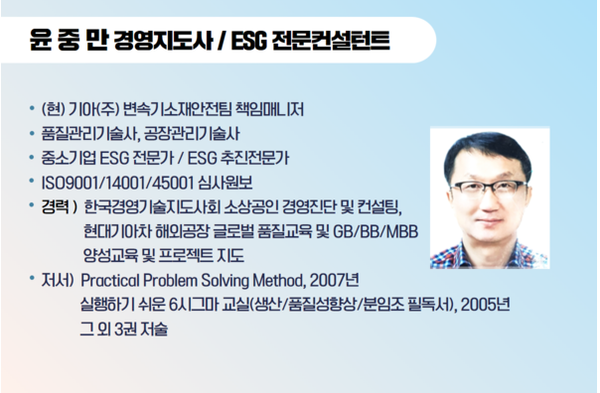 윤 중 만 경영지도사 / ESG 전문컨설턴트

• (현) 기아(주) 변속기소재안전팀 책임매니저
• 품질관리기술사, 공장관리기술사
• 중소기업 ESG 전문가 / ESG 추진전문가
• ISO9001/14001/45001 심사원보
• 경력 ) 한국경영기술지도사회 소상공인 경영진단 및 컨설팅, 현대기아차 해외공장 글로벌 품질교육 및 GB/BB/MBB 양성교육 및 프로젝트 지도
• 저서) Practical Problem Solving Method, 2007년
실행하기 쉬운 6시그마 교실(생산/품질성향상/분임조 필독서), 2005년
그 외 3권 저술